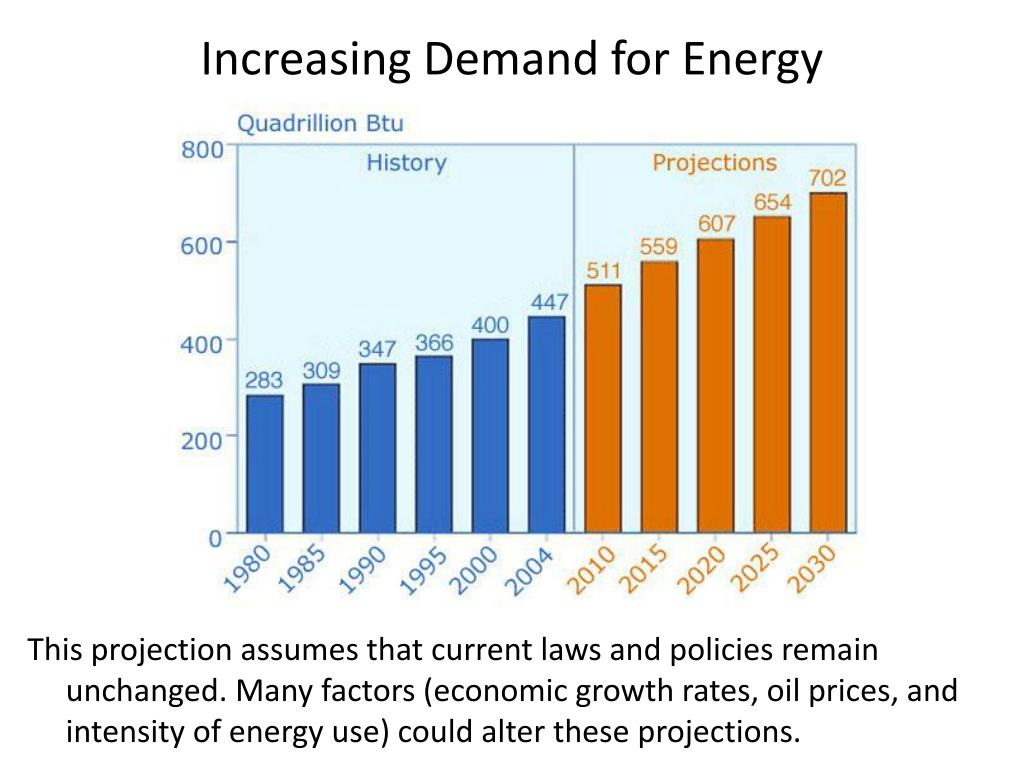 Increasing Demand for Energy

Quadrillion Btu

800
600
400
200
0

History

Projections

283
309
347
366
400
447
511
559
607
654
702

1980
1985
1990
1995
2000
2004
2010
2015
2020
2025
2030

This projection assumes that current laws and policies remain unchanged. Many factors (economic growth rates, oil prices, and intensity of energy use) could alter these projections.